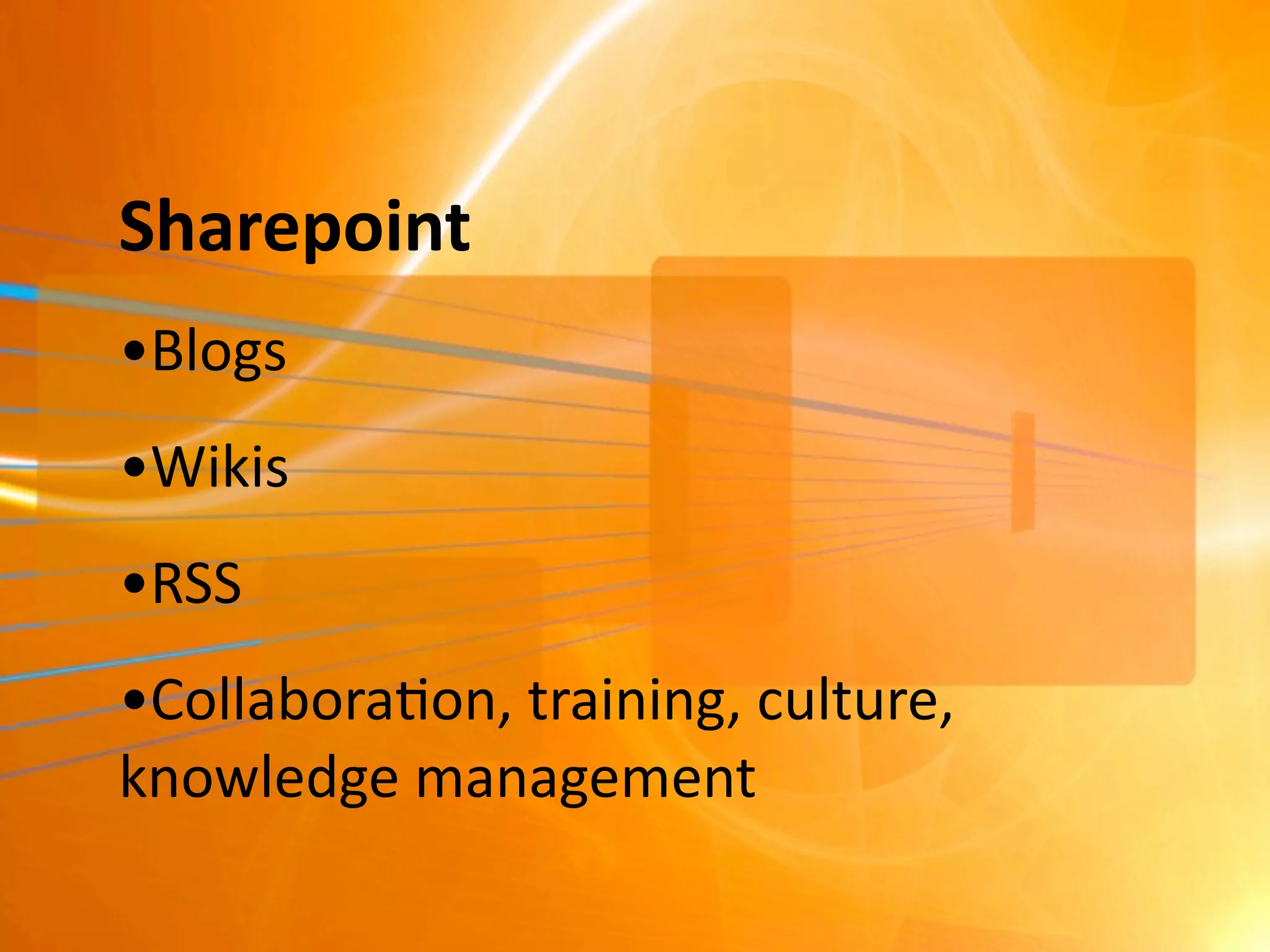 Sharepoint

•Blogs

•Wikis

•RSS

•Collaboration, training, culture, knowledge management